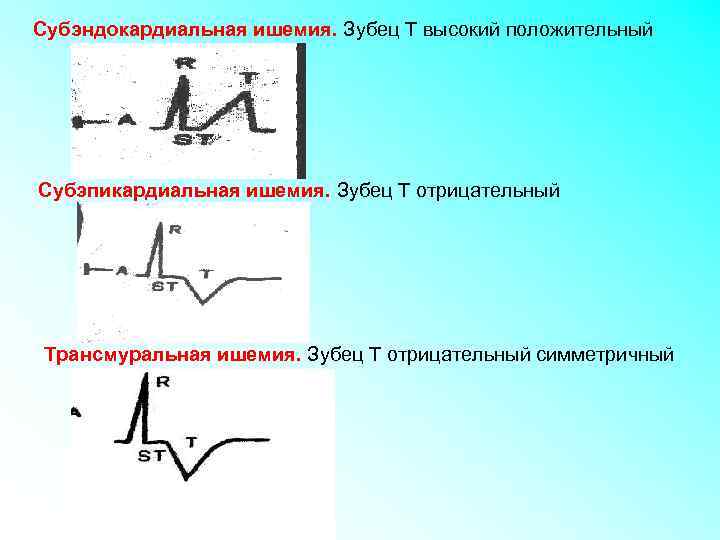 Субэндокардиальная ишемия. Зубец Т высокий положительный

R T A ST

Субэпикардиальная ишемия. Зубец Т отрицательный

R A ST T

Трансмуральная ишемия. Зубец Т отрицательный симметричный

R ST T